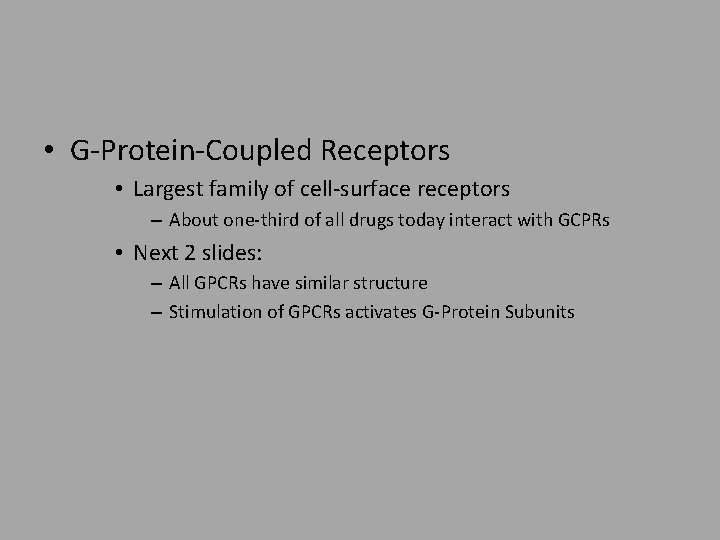 • G-Protein-Coupled Receptors
  • Largest family of cell-surface receptors
    – About one-third of all drugs today interact with GCPRs
  • Next 2 slides:
    – All GPCRs have similar structure
    – Stimulation of GPCRs activates G-Protein Subunits